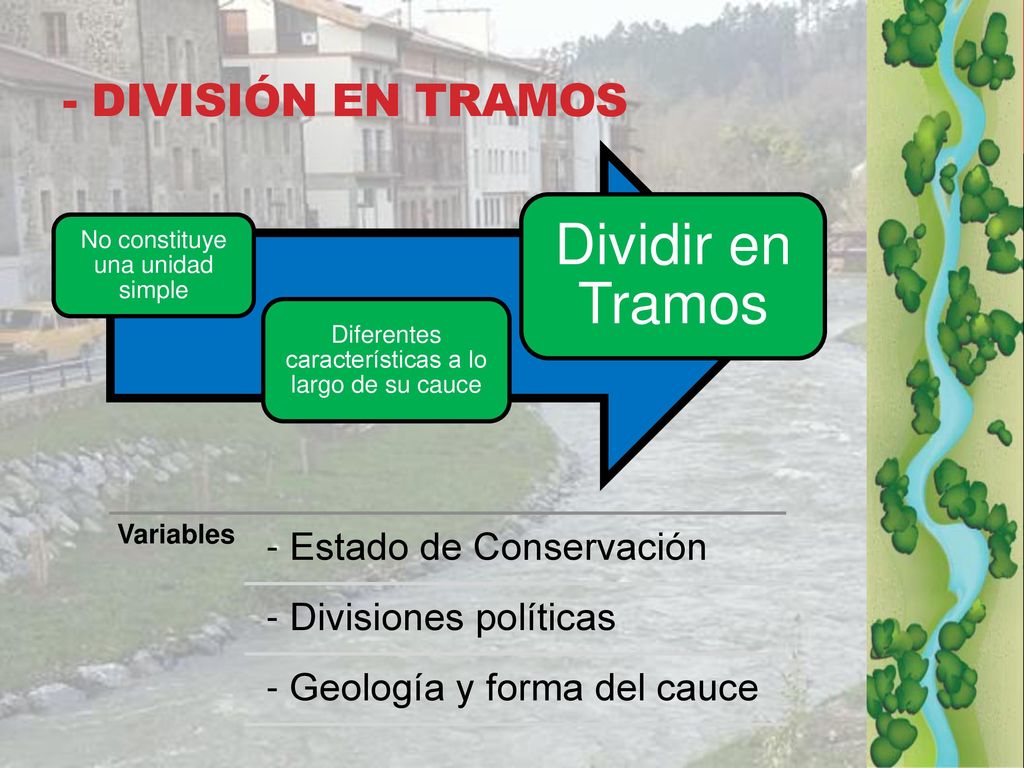 - DIVISIÓN EN TRAMOS

No constituye una unidad simple

Diferentes características a lo largo de su cauce

Dividir en Tramos

Variables

- Estado de Conservación

- Divisiones políticas

- Geología y forma del cauce